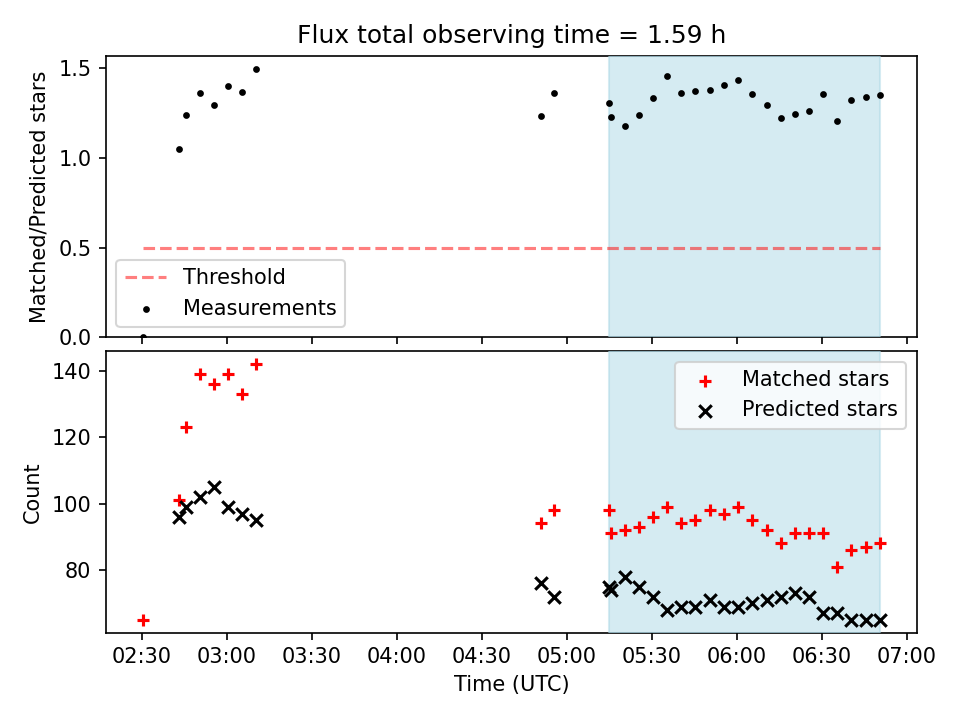 Flux total observing time = 1.59 h

Matched/Predicted stars

1.5
1.0
0.5
0.0

Threshold
Measurements

Count

140
120
100
80

Matched stars
Predicted stars

02:30 03:00 03:30 04:00 04:30 05:00 05:30 06:00 06:30 07:00

Time (UTC)